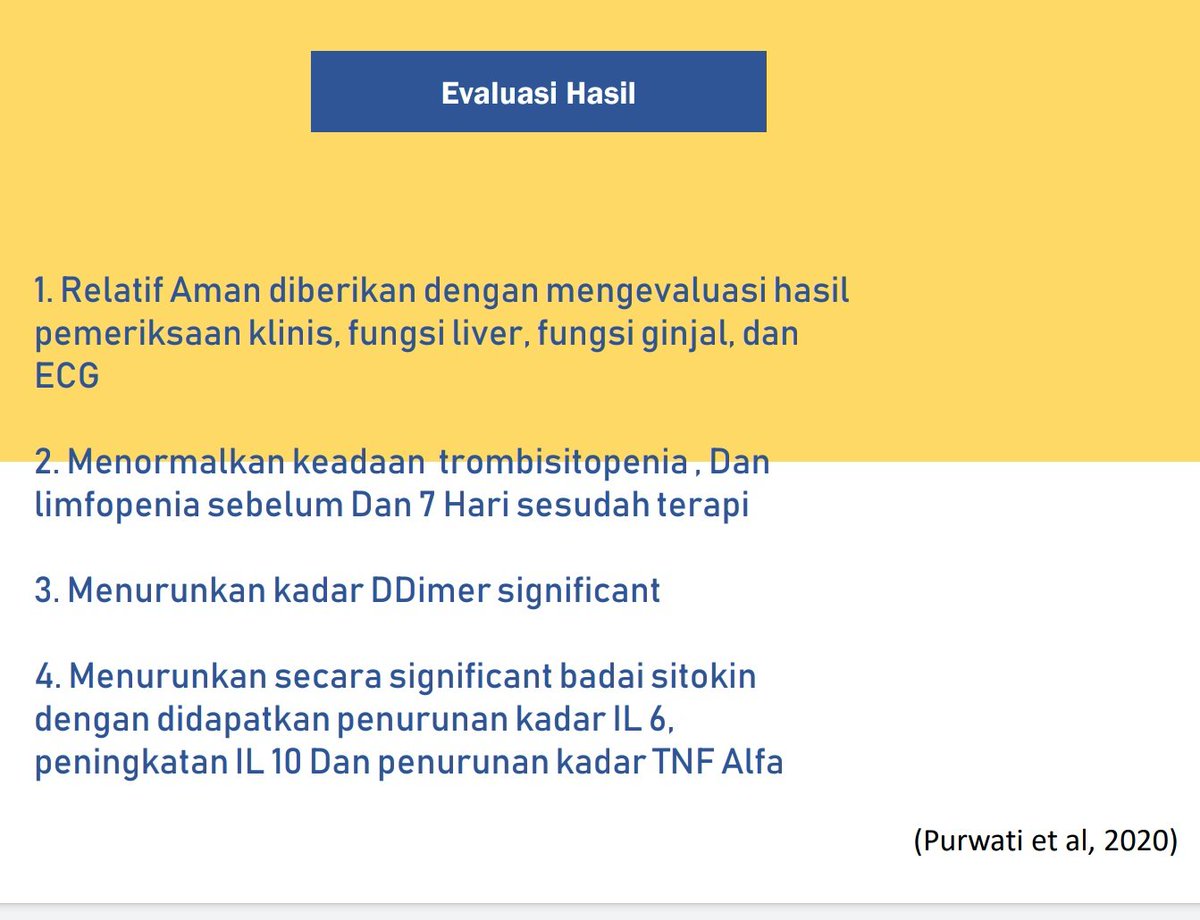 Evaluasi Hasil

1. Relatif Aman diberikan dengan mengevaluasi hasil pemeriksaan klinis, fungsi liver, fungsi ginjal, dan ECG

2. Menormalkan keadaan trombisitopenia , Dan limfopenia sebelum Dan 7 Hari sesudah terapi

3. Menurunkan kadar DDimer significant

4. Menurunkan secara significant badai sitokin dengan didapatkan penurunan kadar IL 6, peningkatan IL 10 Dan penurunan kadar TNF Alfa

(Purwati et al, 2020)